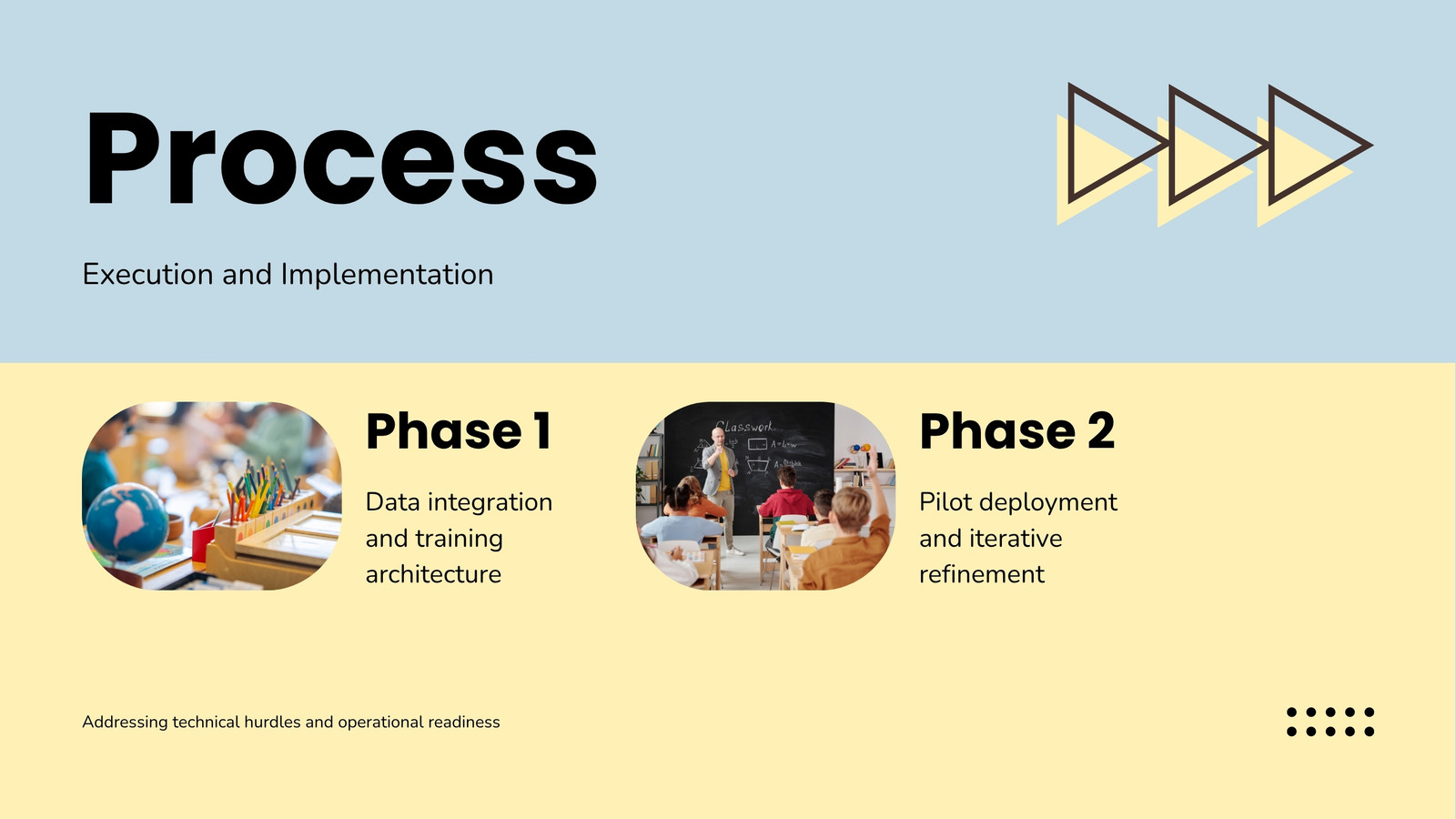 Process

Execution and Implementation

Phase 1

Data integration and training architecture

Classwork

Phase 2

Pilot deployment and iterative refinement

Addressing technical hurdles and operational readiness